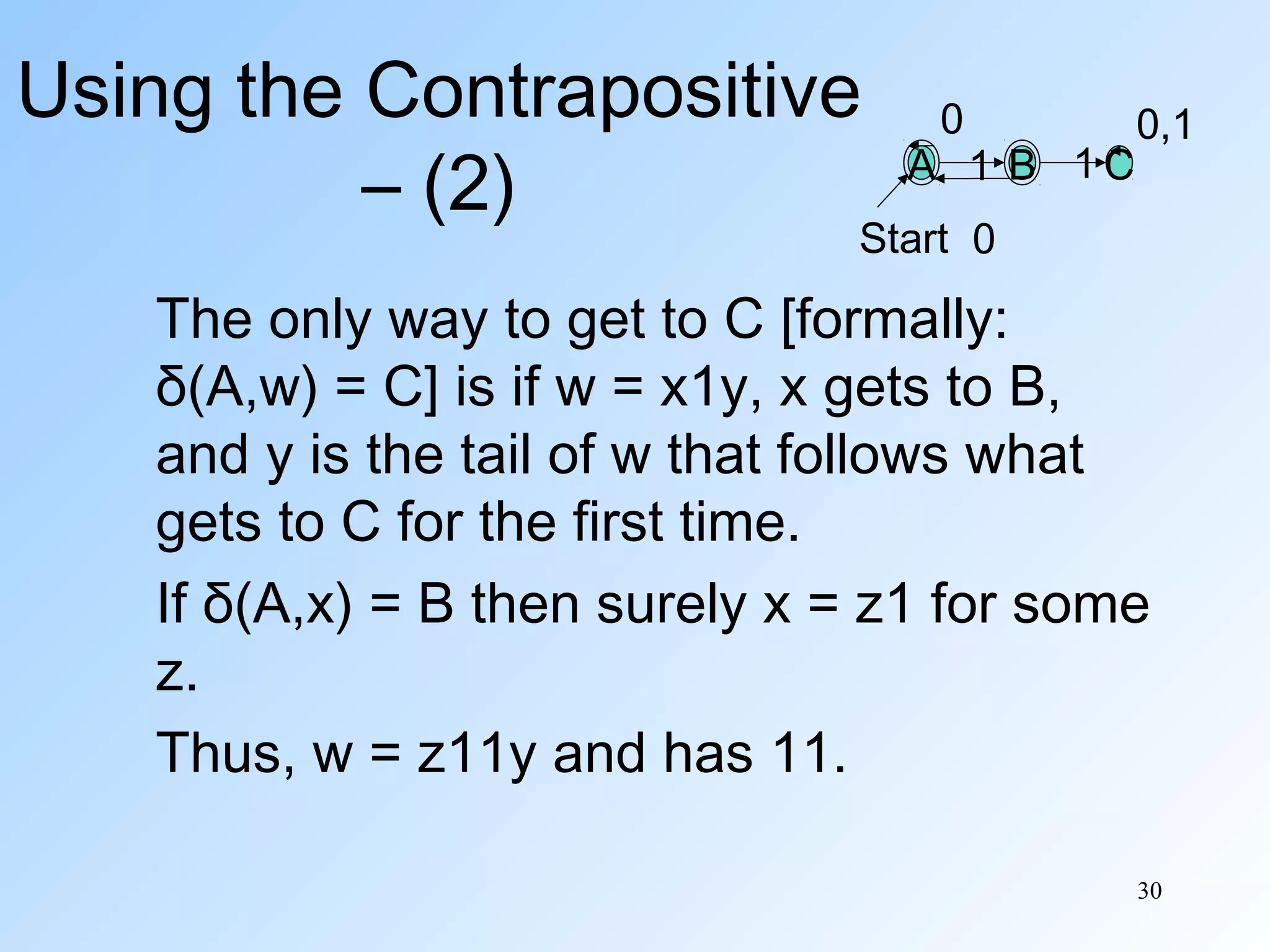 Using the Contrapositive – (2)

0
0,1
A
1
B
1
C
Start
0

The only way to get to C [formally: δ(A,w) = C] is if w = x1y, x gets to B, and y is the tail of w that follows what gets to C for the first time.

If δ(A,x) = B then surely x = z1 for some z.

Thus, w = z11y and has 11.

30